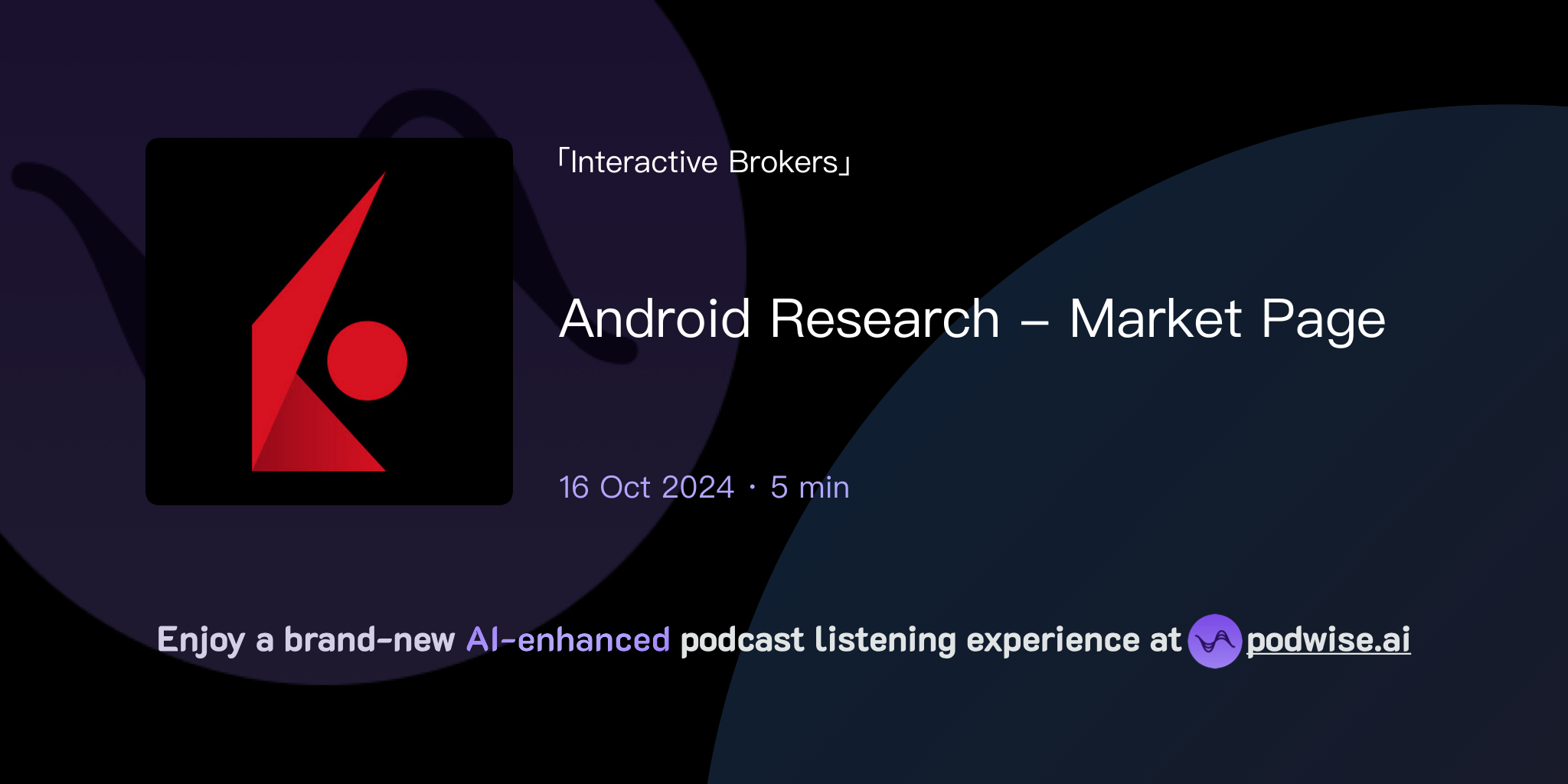 「Interactive Brokers」

Android Research – Market Page

16 Oct 2024 · 5 min

Enjoy a brand-new AI-enhanced podcast listening experience at podwise.ai